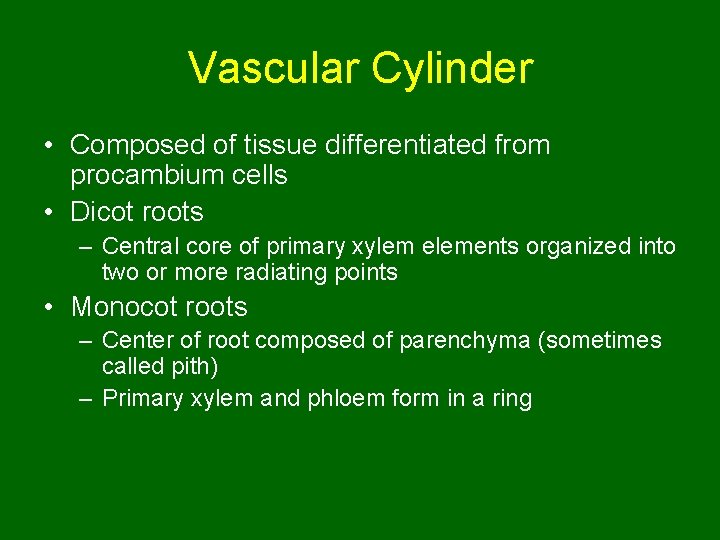 Vascular Cylinder

• Composed of tissue differentiated from procambium cells
• Dicot roots
– Central core of primary xylem elements organized into two or more radiating points
• Monocot roots
– Center of root composed of parenchyma (sometimes called pith)
– Primary xylem and phloem form in a ring